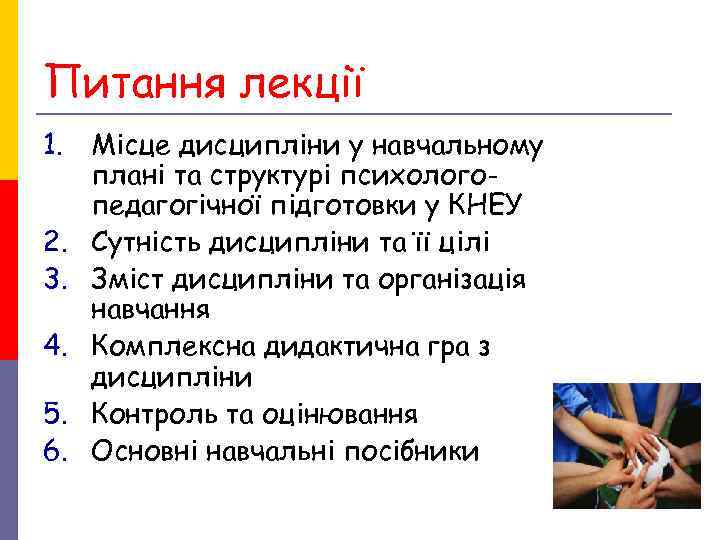 Питання лекції

1. Місце дисципліни у навчальному плані та структурі психолого-педагогічної підготовки у КНЕУ
2. Сутність дисципліни та її цілі
3. Зміст дисципліни та організація навчання
4. Комплексна дидактична гра з дисципліни
5. Контроль та оцінювання
6. Основні навчальні посібники